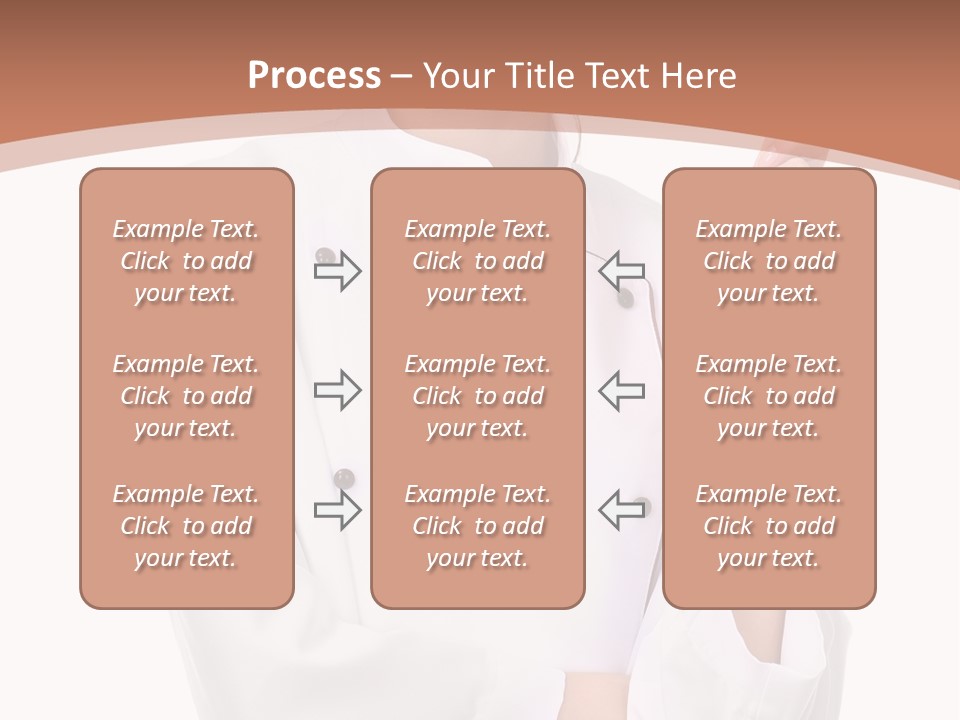 Process – Your Title Text Here

Example Text. Click to add your text.

Example Text. Click to add your text.

Example Text. Click to add your text.

Example Text. Click to add your text.

Example Text. Click to add your text.

Example Text. Click to add your text.

Example Text. Click to add your text.

Example Text. Click to add your text.

Example Text. Click to add your text.